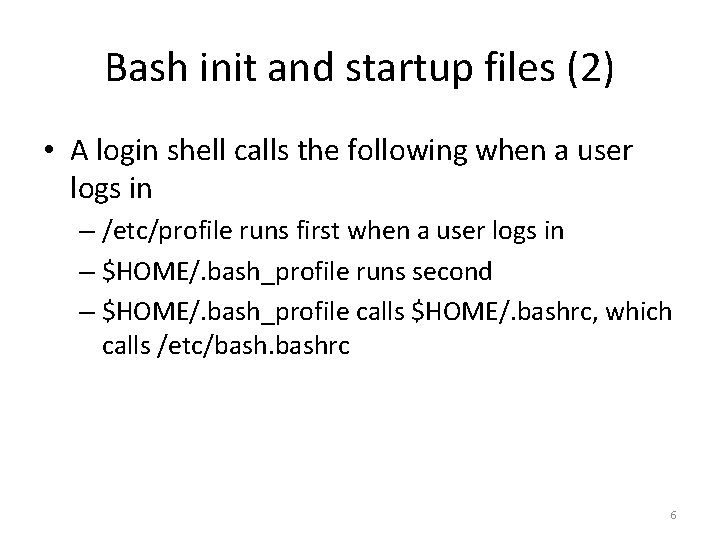 Bash init and startup files (2)

• A login shell calls the following when a user logs in

– /etc/profile runs first when a user logs in

– \$HOME/.bash_profile runs second

– \$HOME/.bash_profile calls \$HOME/.bashrc, which calls /etc/bash.bashrc

6